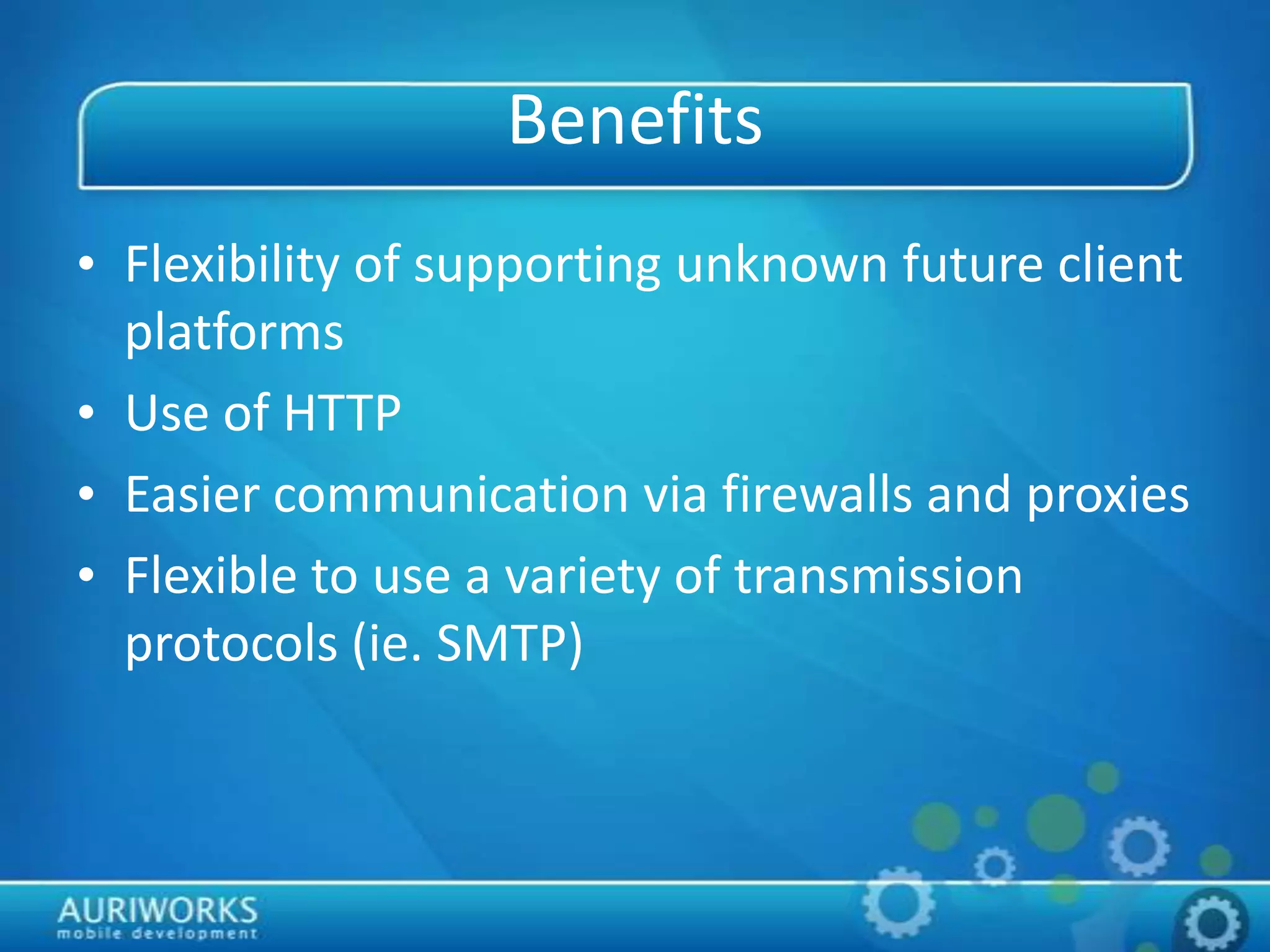 Benefits

• Flexibility of supporting unknown future client platforms
• Use of HTTP
• Easier communication via firewalls and proxies
• Flexible to use a variety of transmission protocols (ie. SMTP)

AURIWORKS
mobile development